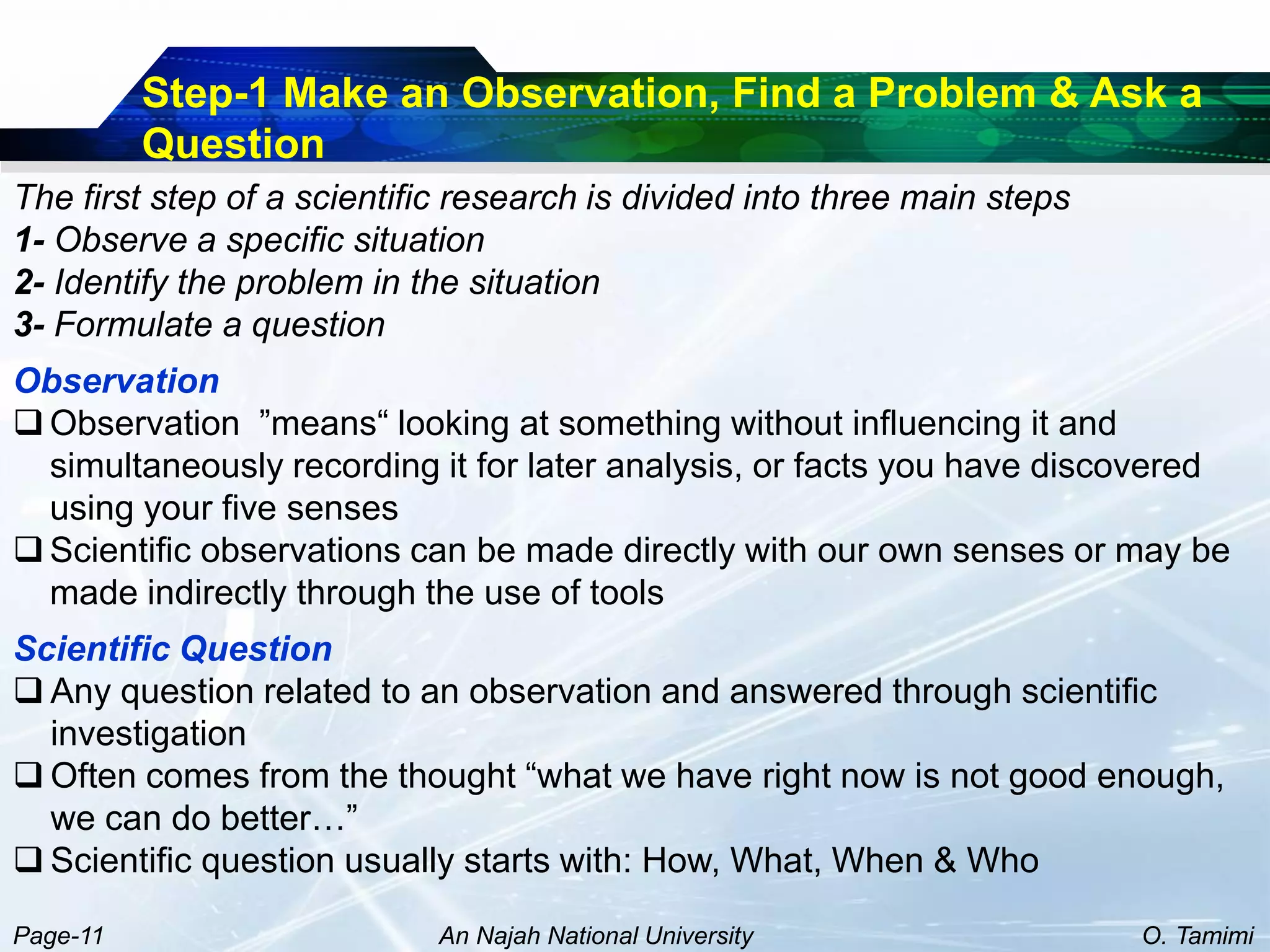 Step-1 Make an Observation, Find a Problem & Ask a Question

The first step of a scientific research is divided into three main steps
1- Observe a specific situation
2- Identify the problem in the situation
3- Formulate a question

Observation
❑ Observation ”means“ looking at something without influencing it and simultaneously recording it for later analysis, or facts you have discovered using your five senses
❑ Scientific observations can be made directly with our own senses or may be made indirectly through the use of tools

Scientific Question
❑ Any question related to an observation and answered through scientific investigation
❑ Often comes from the thought “what we have right now is not good enough, we can do better…”
❑ Scientific question usually starts with: How, What, When & Who

Page-11
An Najah National University
O. Tamimi